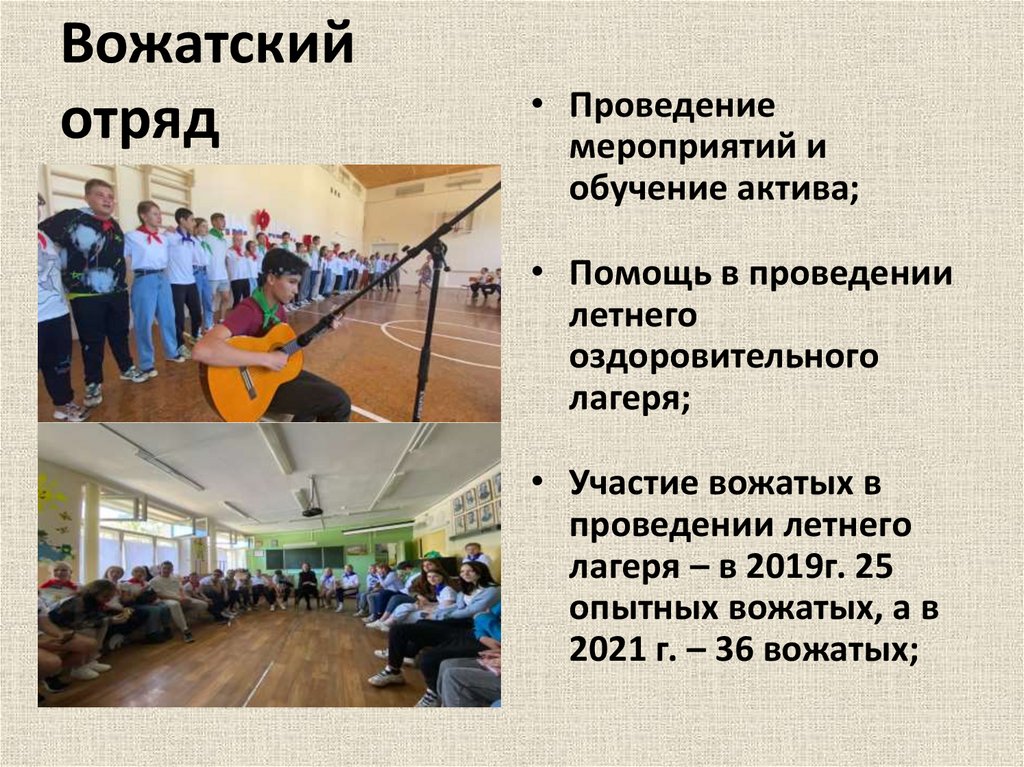 Вожатский отряд

• Проведение мероприятий и обучение актива;

• Помощь в проведении летнего оздоровительного лагеря;

• Участие вожатых в проведении летнего лагеря – в 2019г. 25 опытных вожатых, а в 2021 г. – 36 вожатых;